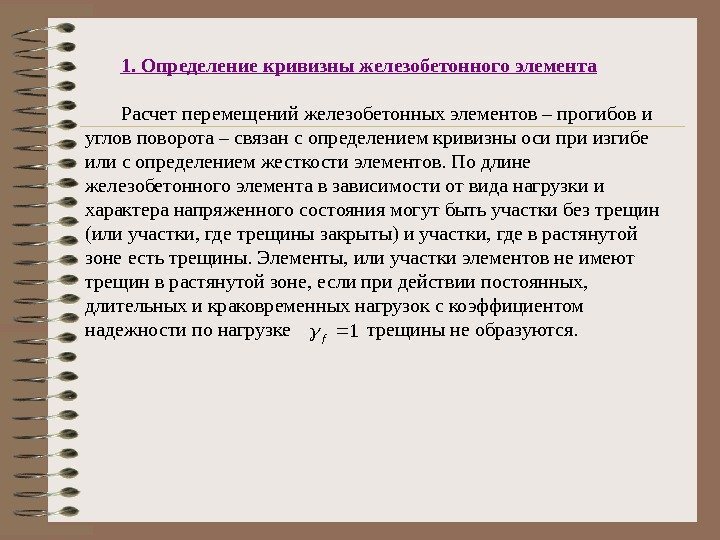 1. Определение кривизны железобетонного элемента

Расчет перемещений железобетонных элементов – прогибов и углов поворота – связан с определением кривизны оси при изгибе или с определением жесткости элементов. По длине железобетонного элемента в зависимости от вида нагрузки и характера напряженного состояния могут быть участки без трещин (или участки, где трещины закрыты) и участки, где в растянутой зоне есть трещины. Элементы, или участки элементов не имеют трещин в растянутой зоне, если при действии постоянных, длительных и краковременных нагрузок с коэффициентом надежности по нагрузке $\gamma_f = 1$ трещины не образуются.